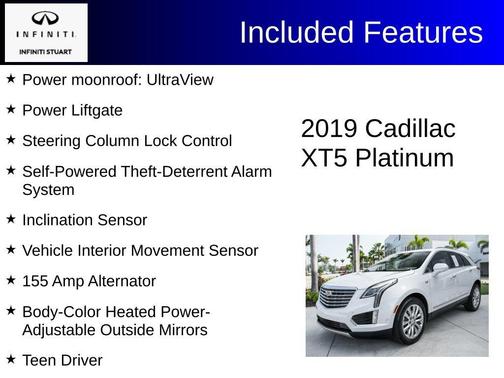 INFINITI
INFINITI STUART

Included Features

★ Power moonroof: UltraView

★ Power Liftgate

★ Steering Column Lock Control

★ Self-Powered Theft-Deterrent Alarm System

★ Inclination Sensor

★ Vehicle Interior Movement Sensor

★ 155 Amp Alternator

★ Body-Color Heated Power-Adjustable Outside Mirrors

★ Teen Driver

2019 Cadillac XT5 Platinum